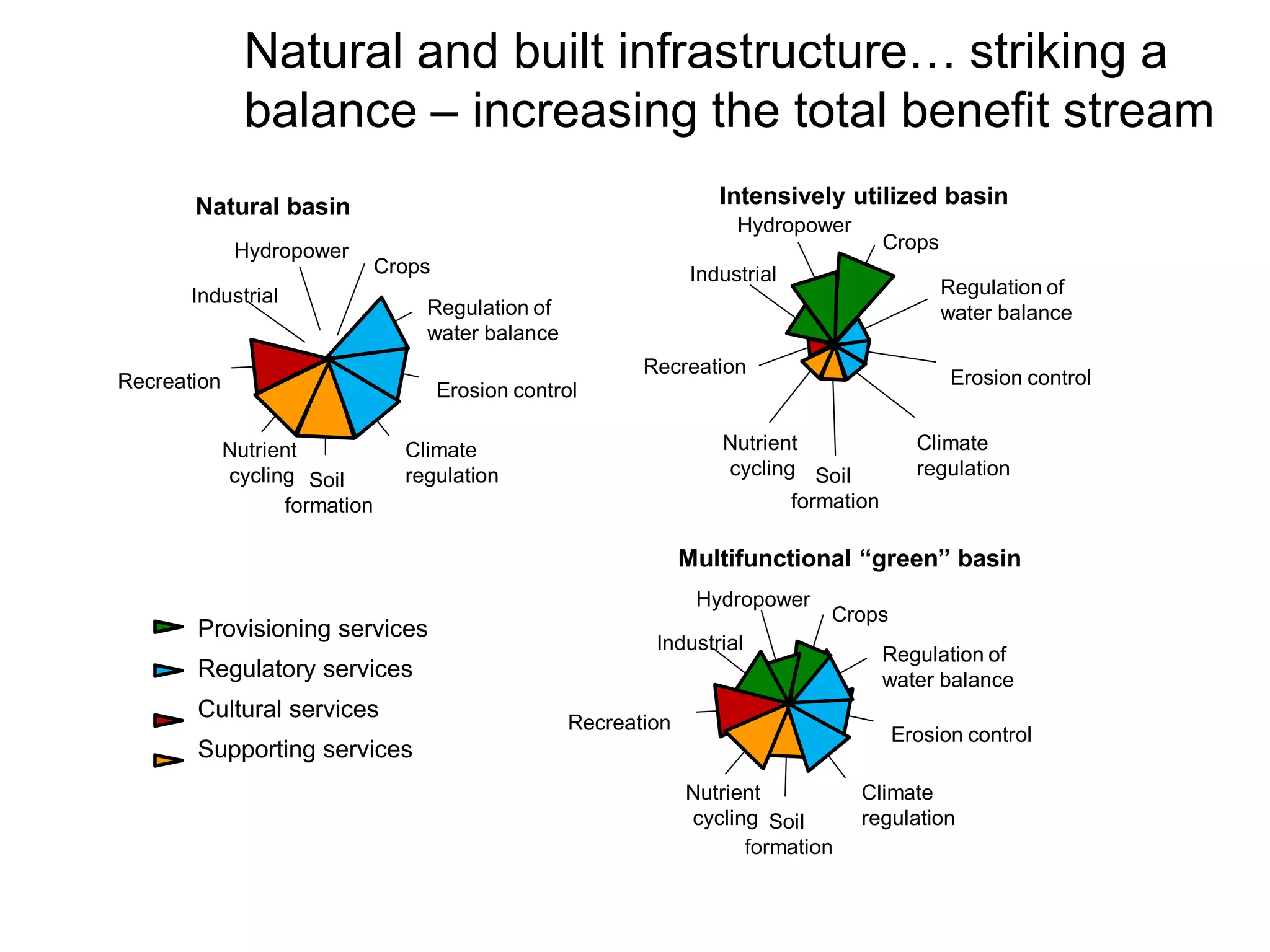 Natural and built infrastructure… striking a balance – increasing the total benefit stream

Natural basin

Hydropower
Crops
Industrial
Regulation of water balance
Recreation
Erosion control
Nutrient cycling
Soil formation
Climate regulation

Intensively utilized basin

Hydropower
Crops
Industrial
Regulation of water balance
Recreation
Erosion control
Nutrient cycling
Soil formation
Climate regulation

Multifunctional “green” basin

Hydropower
Crops
Industrial
Regulation of water balance
Recreation
Erosion control
Nutrient cycling
Soil formation
Climate regulation

Provisioning services
Regulatory services
Cultural services
Supporting services